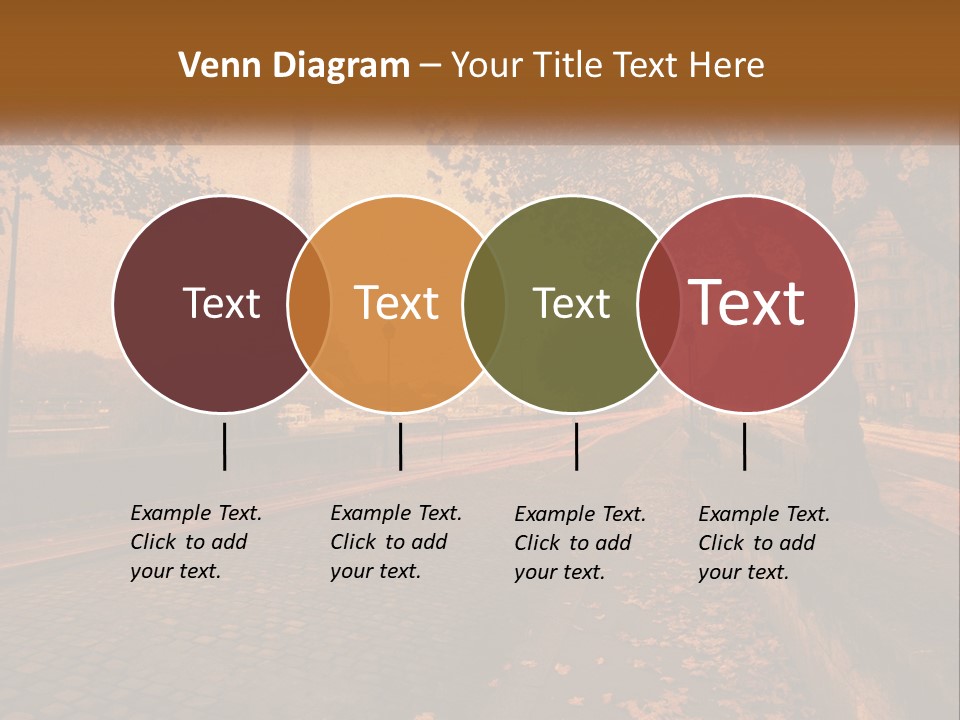 Venn Diagram – Your Title Text Here

Text

Text

Text

Text

Example Text. Click to add your text.

Example Text. Click to add your text.

Example Text. Click to add your text.

Example Text. Click to add your text.